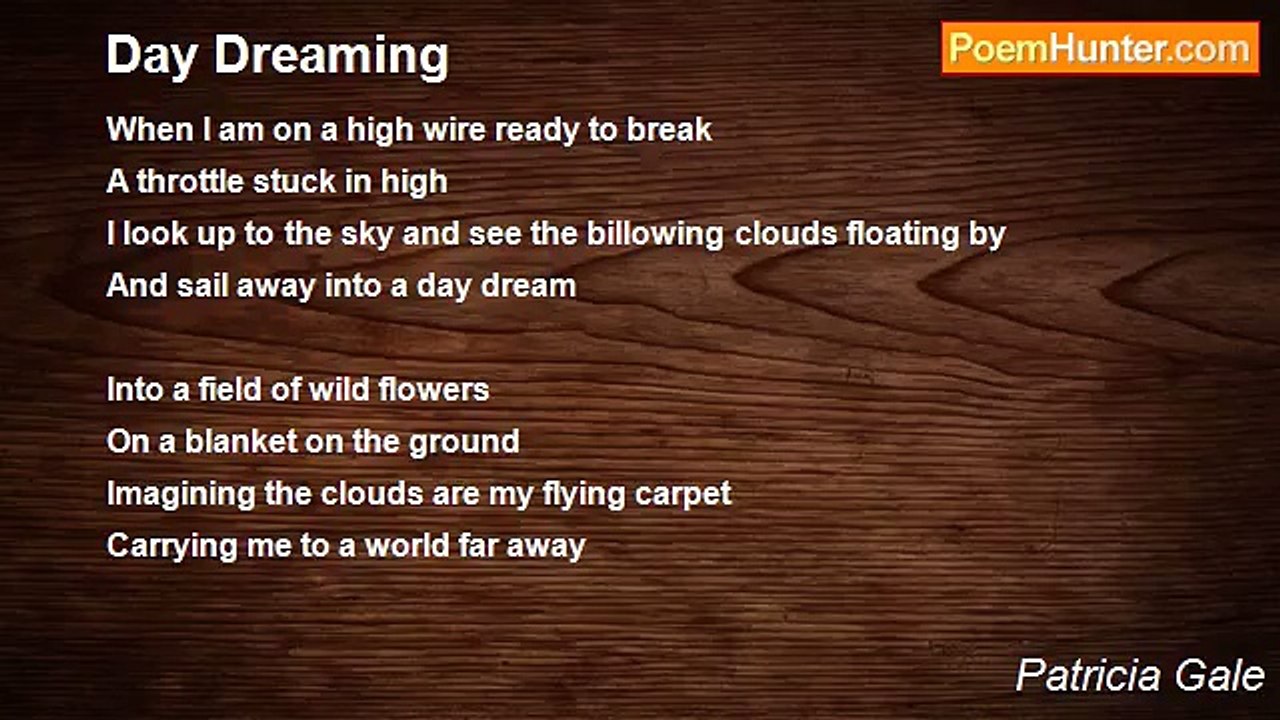 Day Dreaming

PoemHunter.com

When I am on a high wire ready to break
A throttle stuck in high
I look up to the sky and see the billowing clouds floating by
And sail away into a day dream

Into a field of wild flowers
On a blanket on the ground
Imagining the clouds are my flying carpet
Carrying me to a world far away

Patricia Gale